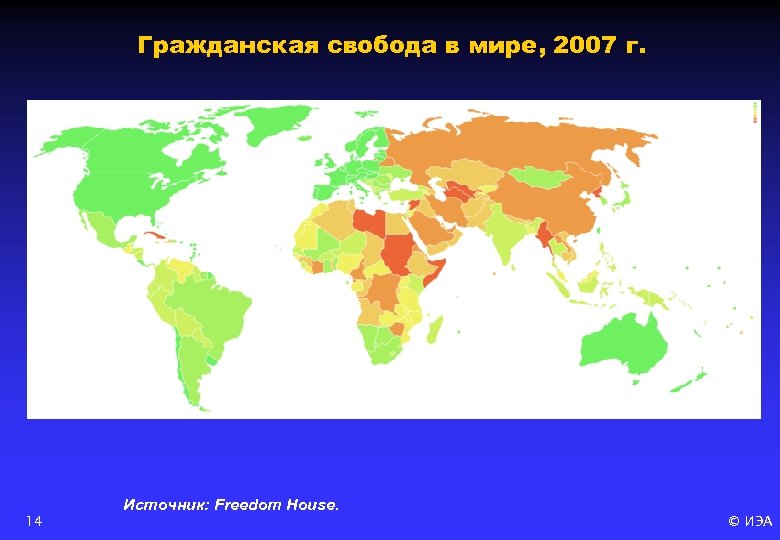 Гражданская свобода в мире, 2007 г.

Источник: Freedom House.

14

© ИЭА